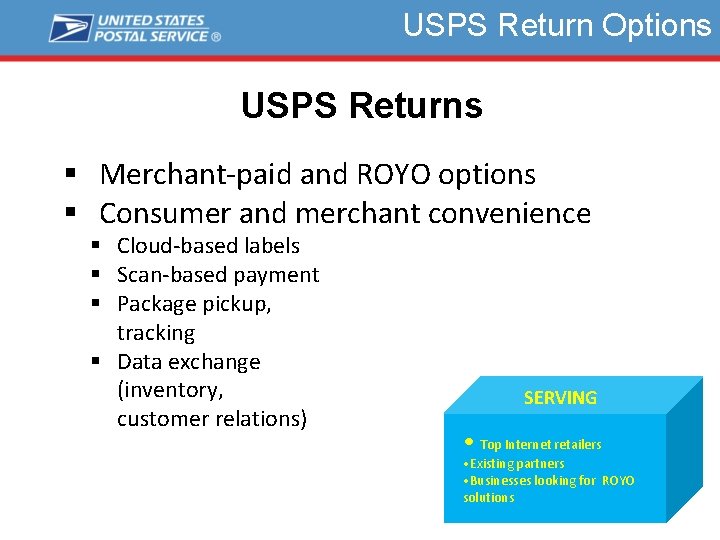 UNITED STATES POSTAL SERVICE ®

USPS Return Options

USPS Returns

▪ Merchant-paid and ROYO options
▪ Consumer and merchant convenience
▪ Cloud-based labels
▪ Scan-based payment
▪ Package pickup, tracking
▪ Data exchange (inventory, customer relations)

SERVING

• Top Internet retailers
• Existing partners
• Businesses looking for ROYO solutions